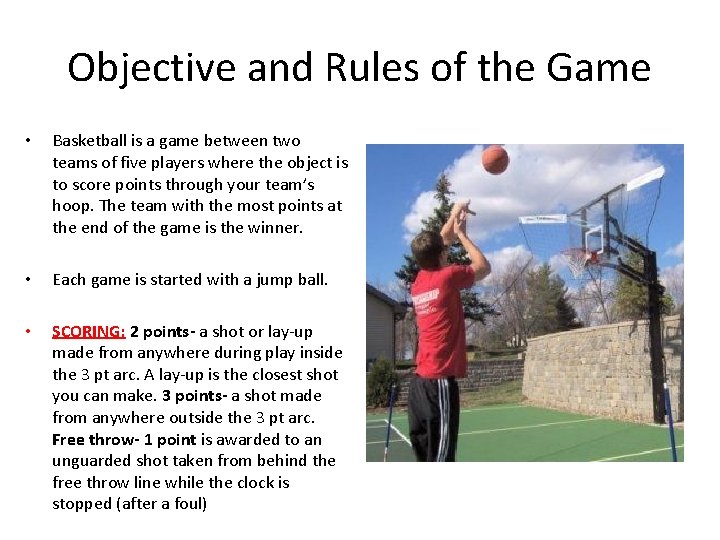 Objective and Rules of the Game

• Basketball is a game between two teams of five players where the object is to score points through your team's hoop. The team with the most points at the end of the game is the winner.

• Each game is started with a jump ball.

• SCORING: 2 points- a shot or lay-up made from anywhere during play inside the 3 pt arc. A lay-up is the closest shot you can make. 3 points- a shot made from anywhere outside the 3 pt arc. Free throw- 1 point is awarded to an unguarded shot taken from behind the free throw line while the clock is stopped (after a foul)